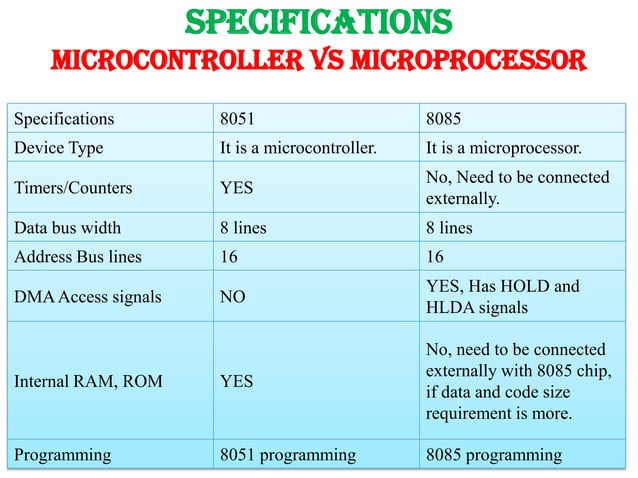 SPECIFICATIONS
MICROCONTROLLER VS MICROPROCESSOR

| Specifications | 8051 | 8085 |
|---|---|---|
| Device Type | It is a microcontroller. | It is a microprocessor. |
| Timers/Counters | YES | No, Need to be connected externally. |
| Data bus width | 8 lines | 8 lines |
| Address Bus lines | 16 | 16 |
| DMA Access signals | NO | YES, Has HOLD and HLDA signals |
| Internal RAM, ROM | YES | No, need to be connected externally with 8085 chip, if data and code size requirement is more. |
| Programming | 8051 programming | 8085 programming |